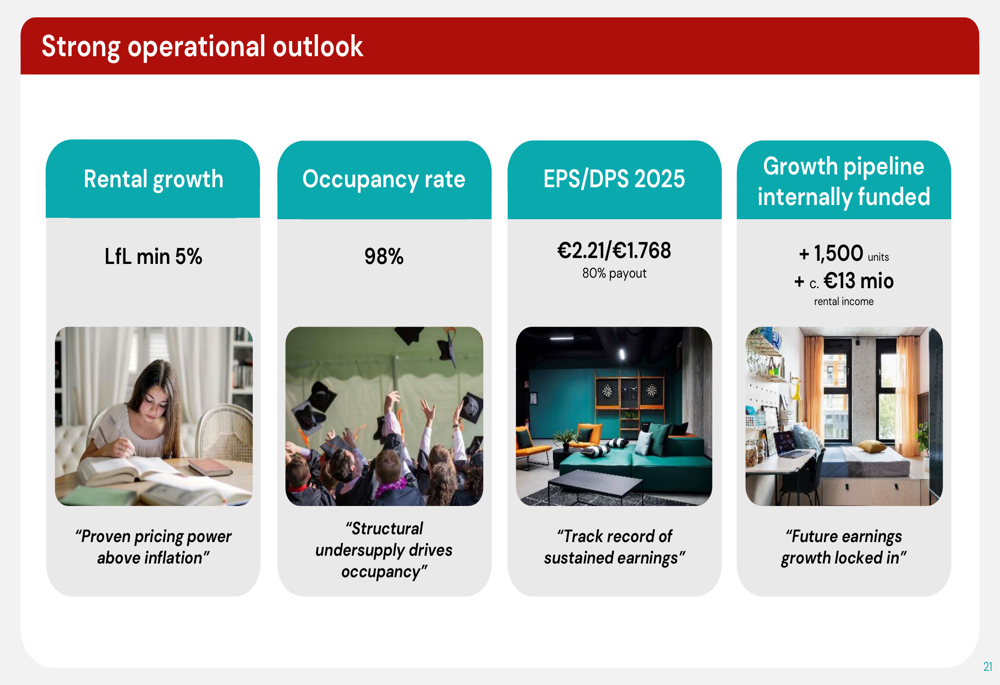 Strong operational outlook

Rental growth

LfL min 5%

"Proven pricing power above inflation"

Occupancy rate

98%

"Structural undersupply drives occupancy"

EPS/DPS 2025

€2.21/€1.768
80% payout

"Track record of sustained earnings"

Growth pipeline internally funded

+ 1,500 units
+ c. €13 mio
rental income

"Future earnings growth locked in"

21